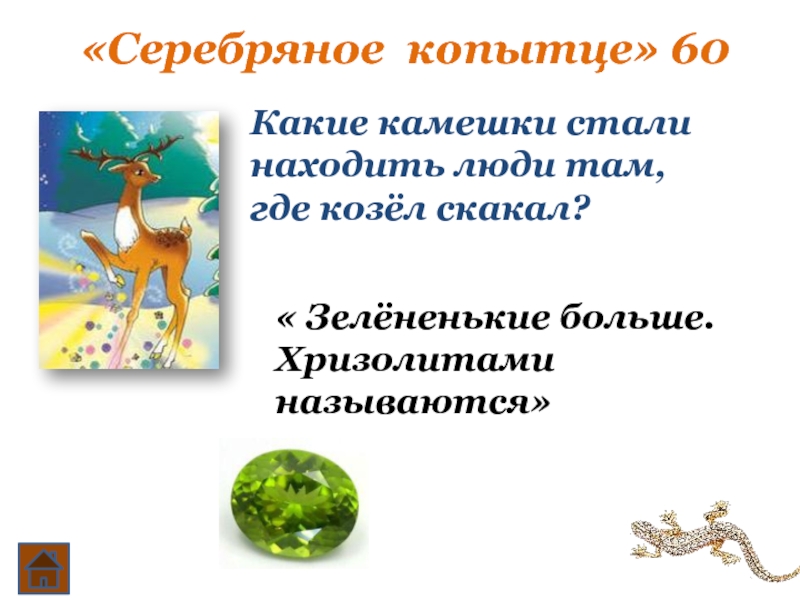 «Серебряное копытце» 60

Какие камешки стали находить люди там, где козёл скакал?

« Зелёненькие больше. Хризолитами называются»